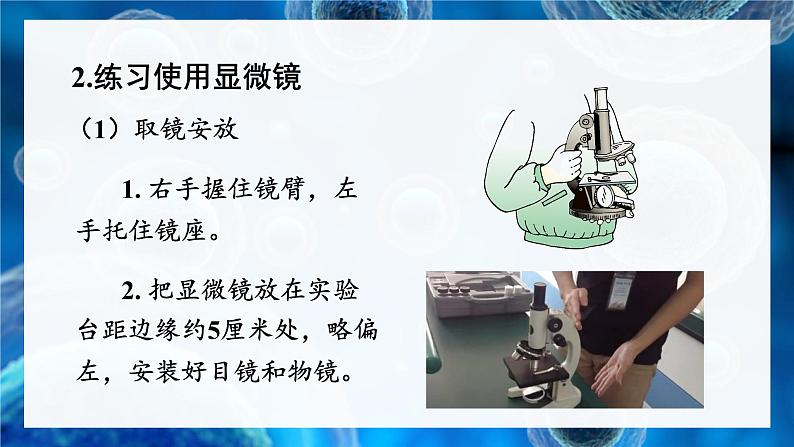 2.练习使用显微镜

（1）取镜安放

1. 右手握住镜臂，左手托住镜座。

2. 把显微镜放在实验台距边缘约5厘米处，略偏左，安装好目镜和物镜。